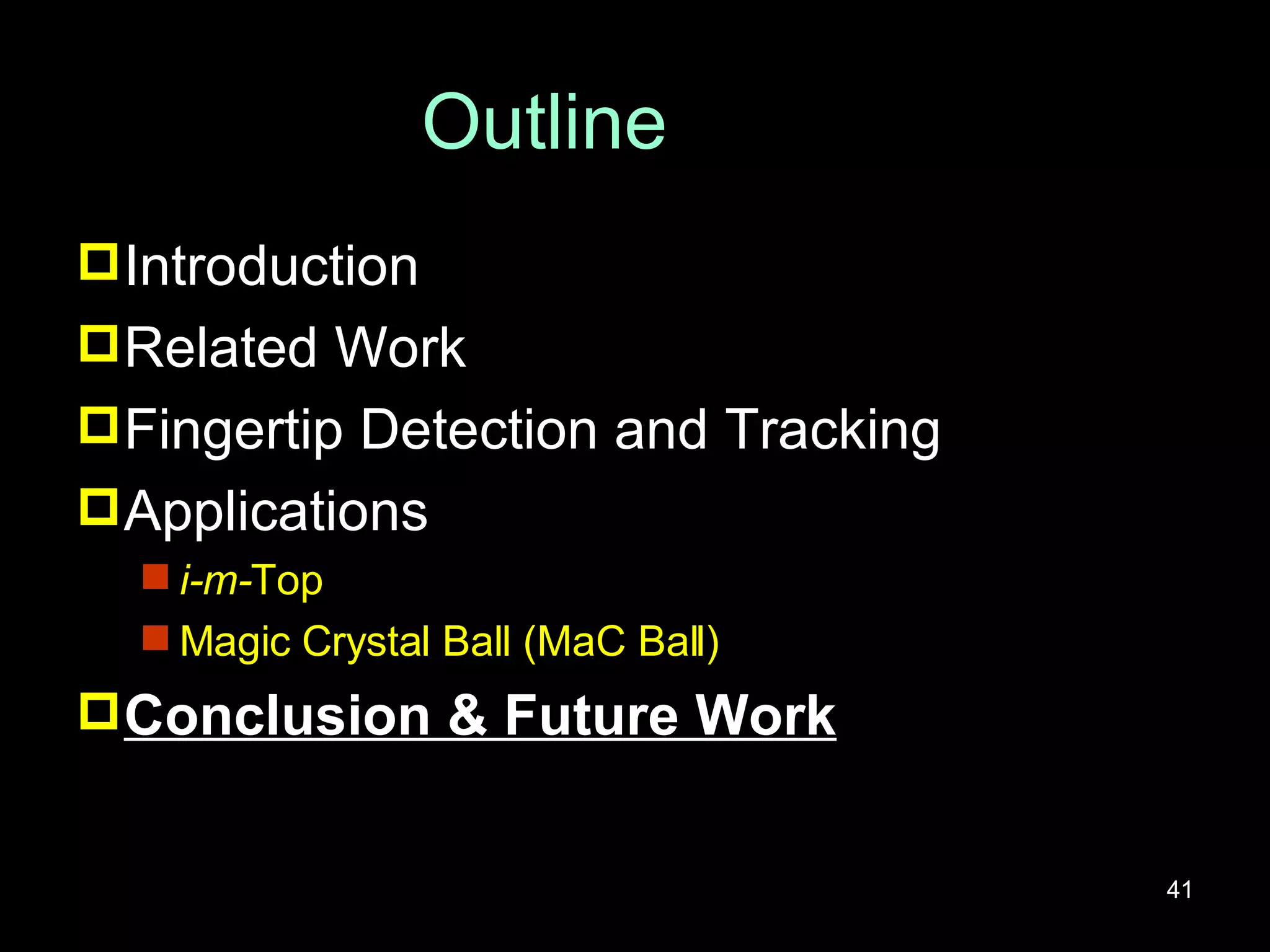 Outline

Introduction

Related Work

Fingertip Detection and Tracking

Applications

i-m-Top

Magic Crystal Ball (MaC Ball)

Conclusion & Future Work

41